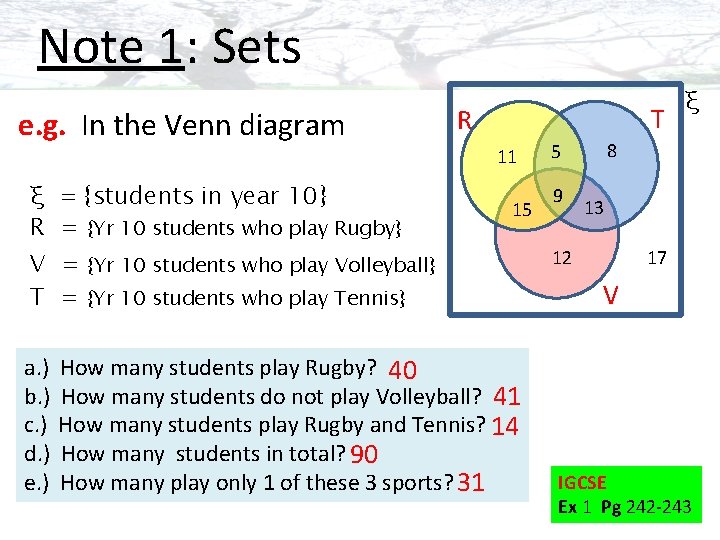 Note 1: Sets

e.g. In the Venn diagram

$\xi$ = {students in year 10}
R = {Yr 10 students who play Rugby}
V = {Yr 10 students who play Volleyball}
T = {Yr 10 students who play Tennis}

R
T
$\xi$
11
5
8
15
9
13
12
17
V

a.) How many students play Rugby? 40
b.) How many students do not play Volleyball? 41
c.) How many students play Rugby and Tennis? 14
d.) How many students in total? 90
e.) How many play only 1 of these 3 sports? 31

IGCSE
Ex 1 Pg 242-243